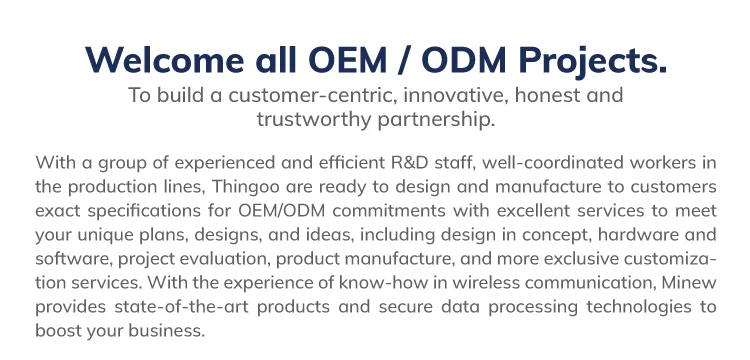 Welcome all OEM / ODM Projects.

To build a customer-centric, innovative, honest and trustworthy partnership.

With a group of experienced and efficient R&D staff, well-coordinated workers in the production lines, Thingoo are ready to design and manufacture to customers exact specifications for OEM/ODM commitments with excellent services to meet your unique plans, designs, and ideas, including design in concept, hardware and software, project evaluation, product manufacture, and more exclusive customization services. With the experience of know-how in wireless communication, Minew provides state-of-the-art products and secure data processing technologies to boost your business.